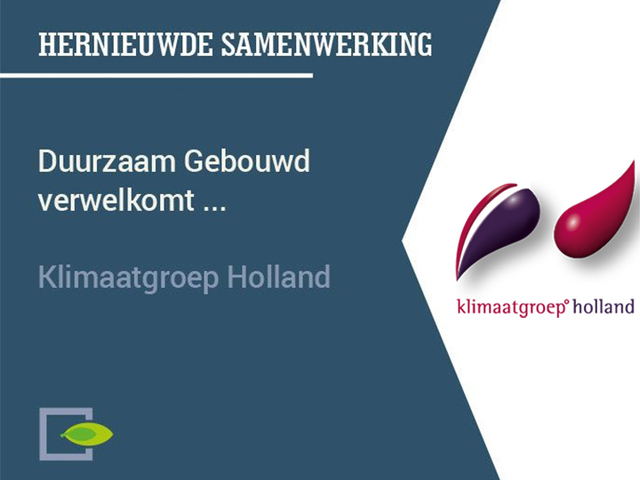 HERNIEUWDE SAMENWERKING

Duurzaam Gebouwd verwelkomt ...

Klimaatgroep Holland

klimaatgroep° holland